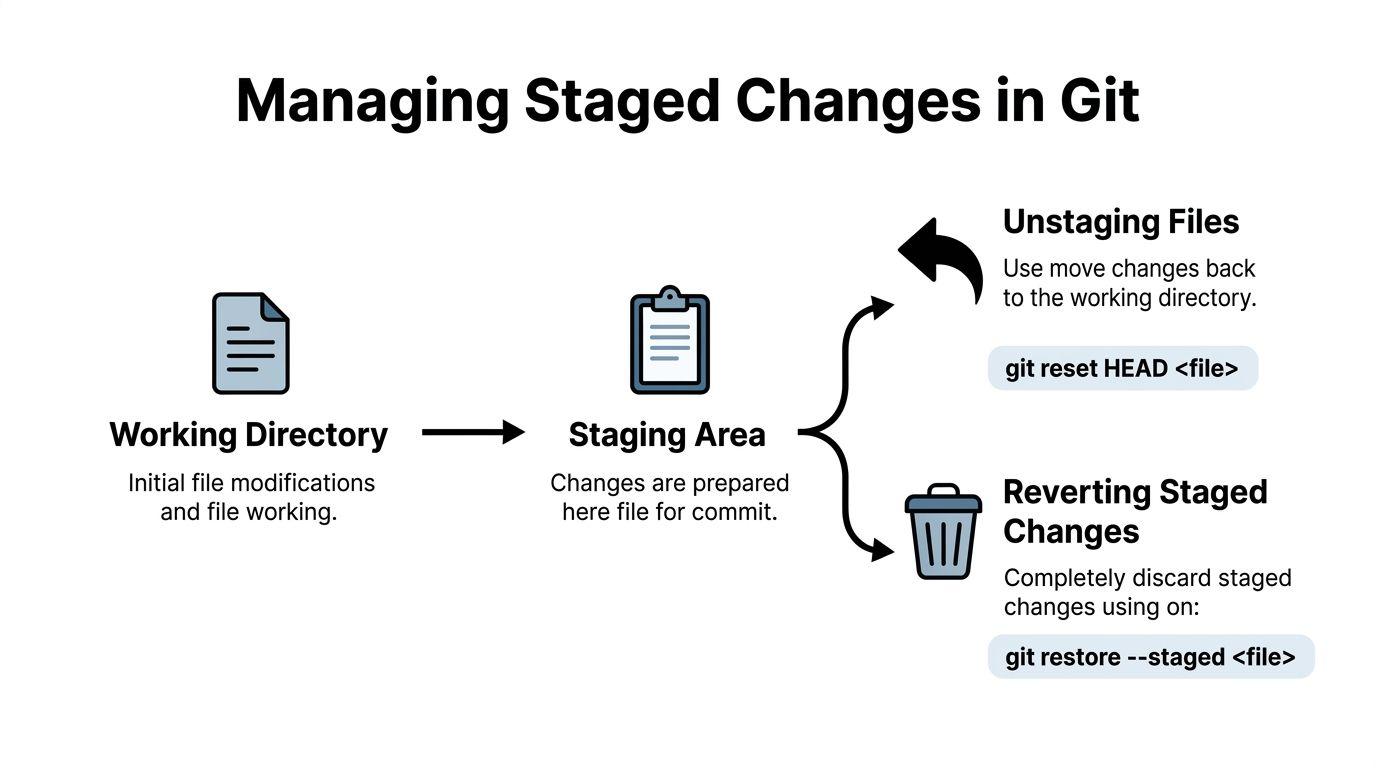 Managing Staged Changes in Git

Working Directory

Initial file modifications and file working.

Staging Area

Changes are prepared here file for commit.

Unstaging Files

Use move changes back to the working directory.

git reset HEAD <file>

Reverting Staged Changes

Completely discard staged changes using on:

git restore --staged <file>